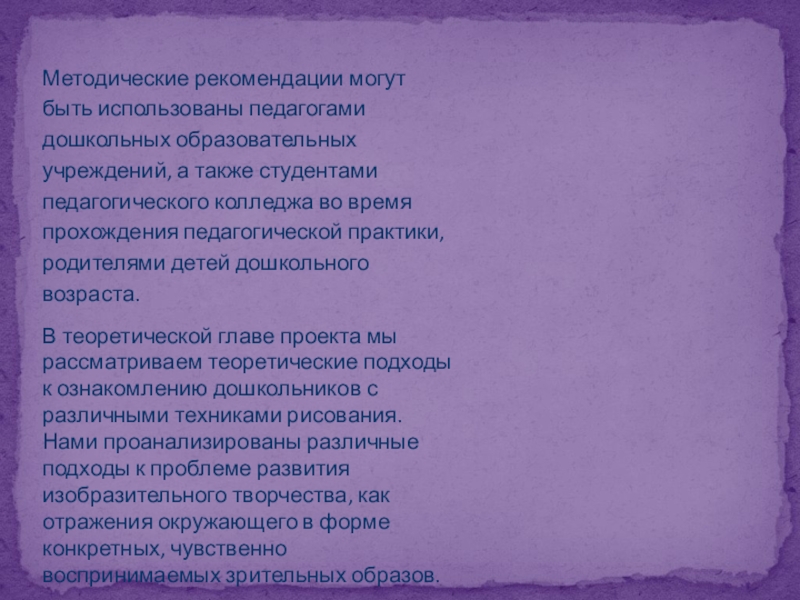 Методические рекомендации могут быть использованы педагогами дошкольных образовательных учреждений, а также студентами педагогического колледжа во время прохождения педагогической практики, родителями детей дошкольного возраста.

В теоретической главе проекта мы рассматриваем теоретические подходы к ознакомлению дошкольников с различными техниками рисования. Нами проанализированы различные подходы к проблеме развития изобразительного творчества, как отражения окружающего в форме конкретных, чувственно воспринимаемых зрительных образов.